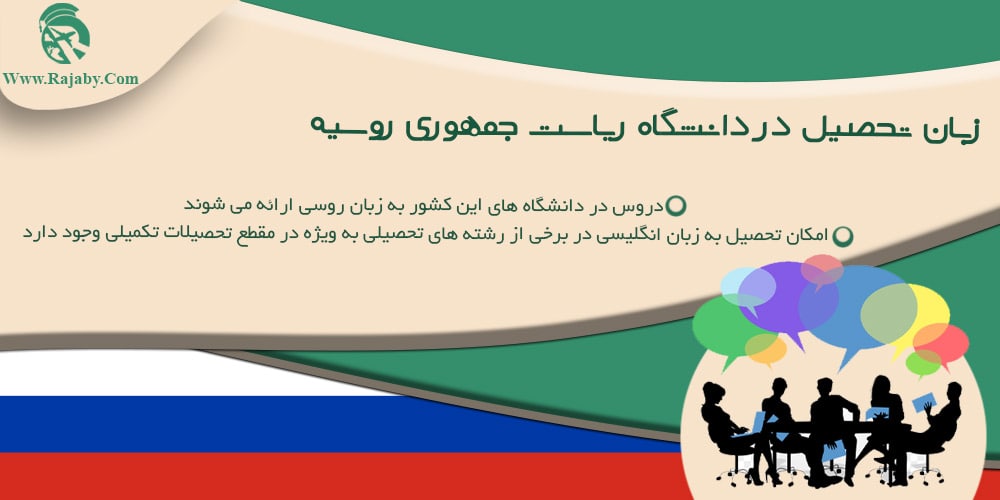 Www.Rajaby.Com

زبان تحصیل در دانشگاه ریاست جمهوری روسیه

دروس در دانشگاه های این کشور به زبان روسی ارائه می شوند

امکان تحصیل به زبان انگلیسی در برخی از رشته های تحصیلی به ویژه در مقطع تحصیلات تکمیلی وجود دارد